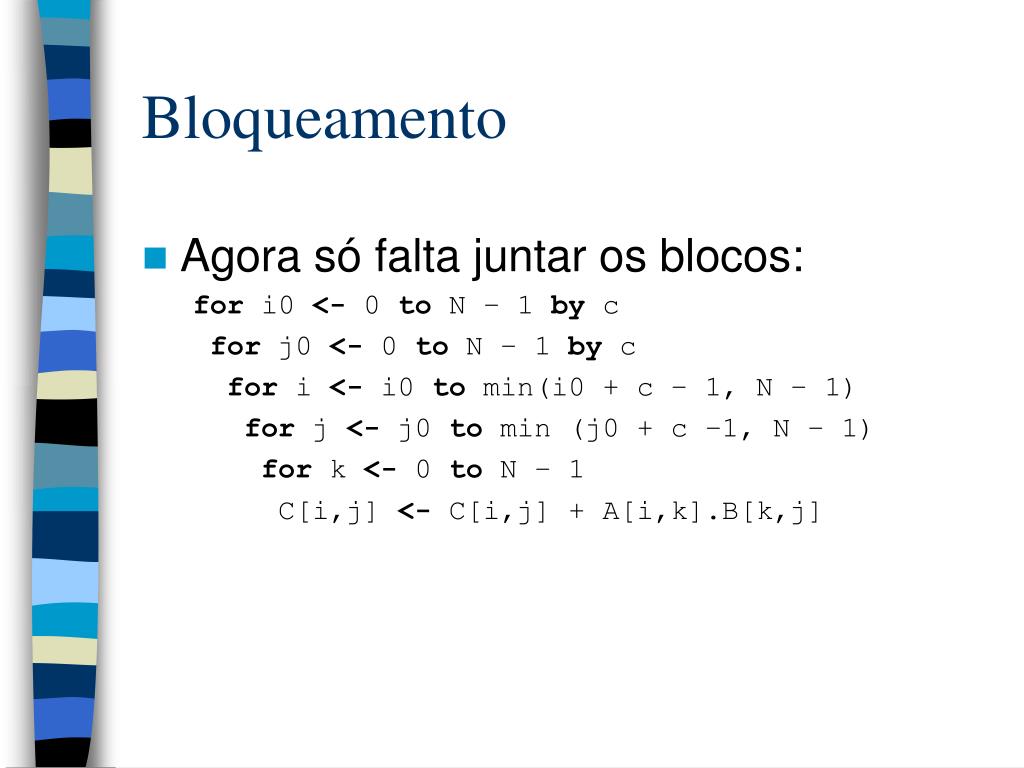 Bloqueamento

Agora só falta juntar os blocos:

for i0 <- 0 to N – 1 by c
for j0 <- 0 to N – 1 by c
for i <- i0 to min(i0 + c – 1, N – 1)
for j <- j0 to min (j0 + c –1, N – 1)
for k <- 0 to N – 1
C[i,j] <- C[i,j] + A[i,k].B[k,j]